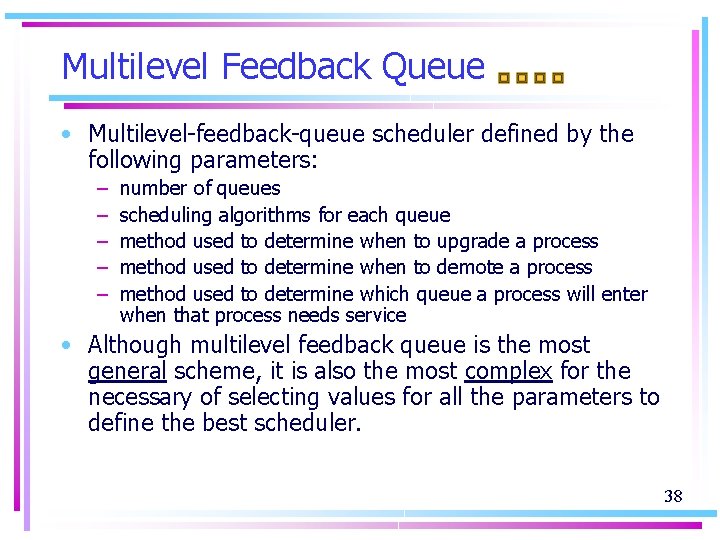 Multilevel Feedback Queue

• Multilevel-feedback-queue scheduler defined by the following parameters:
– number of queues
– scheduling algorithms for each queue
– method used to determine when to upgrade a process
– method used to determine when to demote a process
– method used to determine which queue a process will enter when that process needs service

• Although multilevel feedback queue is the most general scheme, it is also the most complex for the necessary of selecting values for all the parameters to define the best scheduler.

38